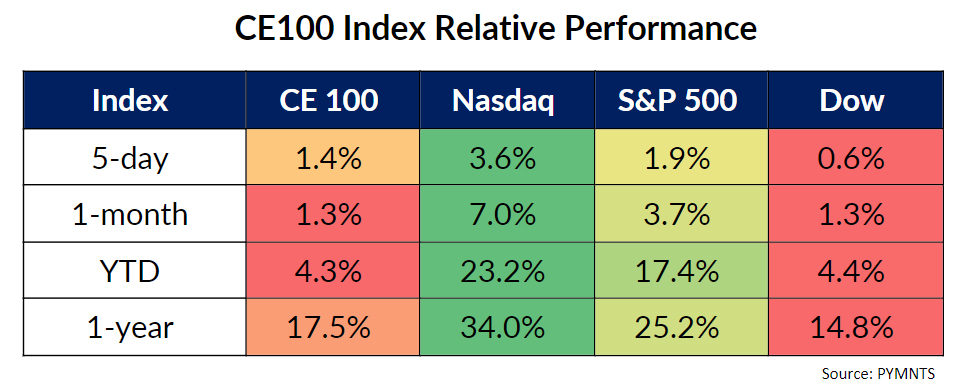 CE100 Index Relative Performance

| Index | CE 100 | Nasdaq | S&P 500 | Dow |
|---|---|---|---|---|
| 5-day | 1.4% | 3.6% | 1.9% | 0.6% |
| 1-month | 1.3% | 7.0% | 3.7% | 1.3% |
| YTD | 4.3% | 23.2% | 17.4% | 4.4% |
| 1-year | 17.5% | 34.0% | 25.2% | 14.8% |

Source: PYMNTS